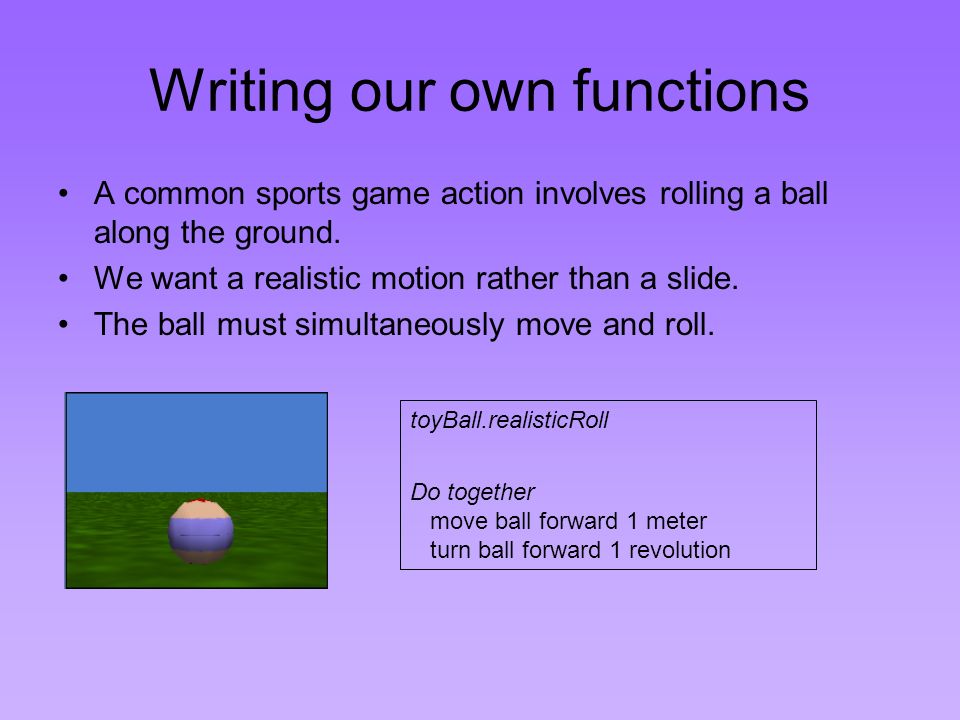 Writing our own functions

• A common sports game action involves rolling a ball along the ground.
• We want a realistic motion rather than a slide.
• The ball must simultaneously move and roll.

toyBall.realisticRoll

Do together
move ball forward 1 meter
turn ball forward 1 revolution